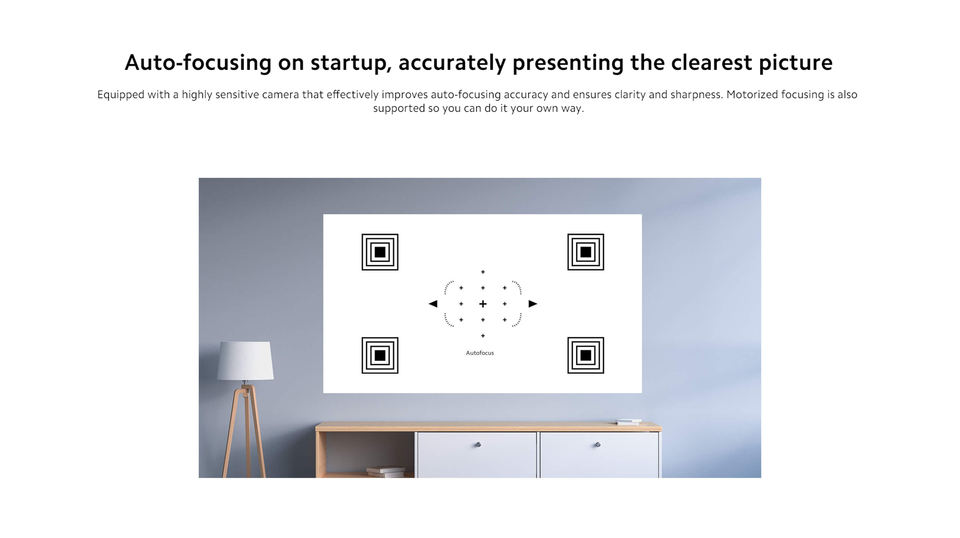 Auto-focusing on startup, accurately presenting the clearest picture

Equipped with a highly sensitive camera that effectively improves auto-focusing accuracy and ensures clarity and sharpness. Motorized focusing is also supported so you can do it your own way.

Autofocus